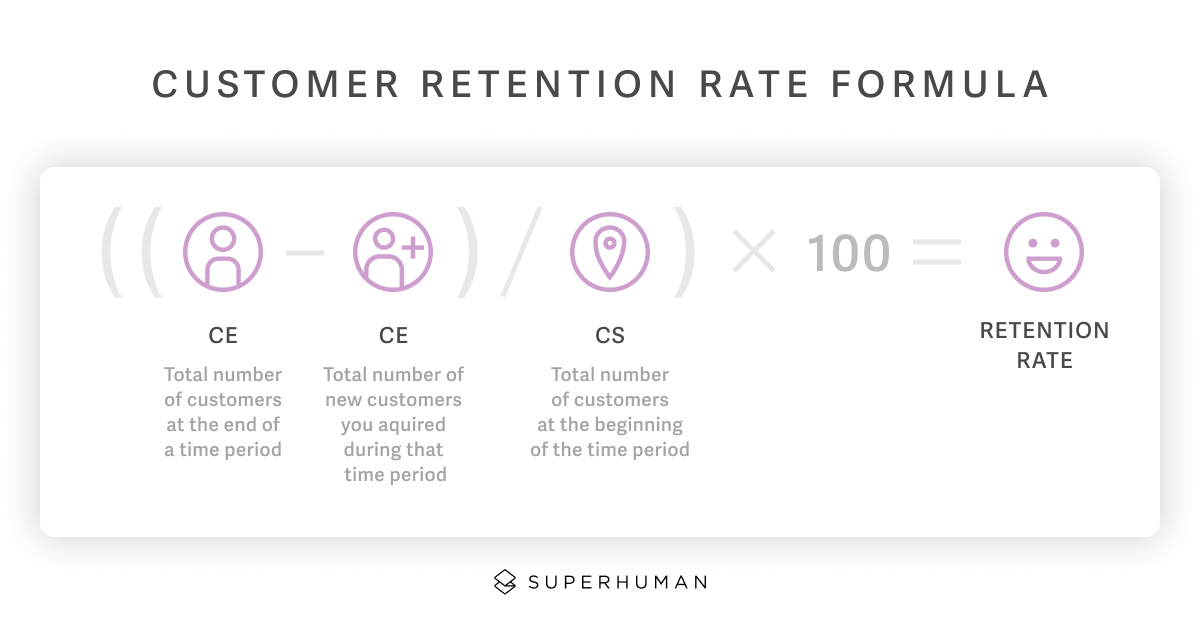 CUSTOMER RETENTION RATE FORMULA

(( − ) / ) × 100 =

CE
Total number of customers at the end of a time period

CE
Total number of new customers you aquired during that time period

CS
Total number of customers at the beginning of the time period

RETENTION RATE

SUPERHUMAN